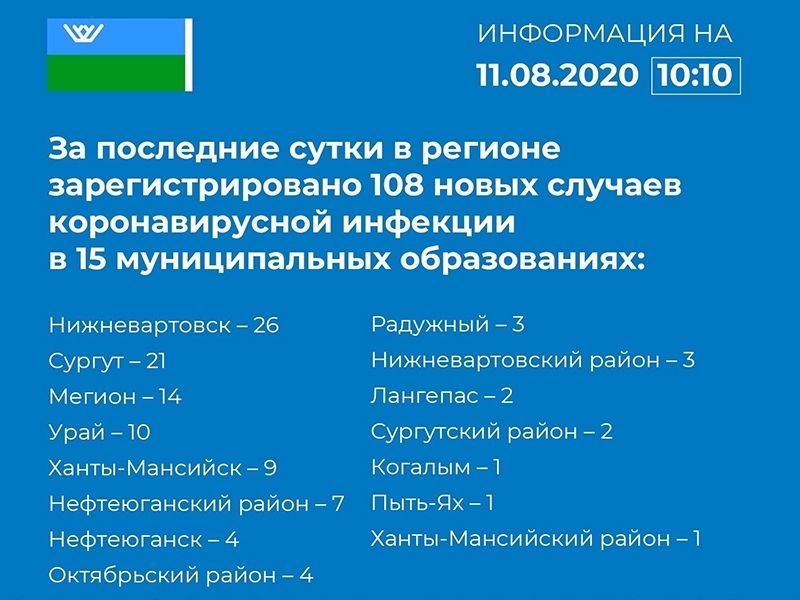 ИНФОРМАЦИЯ НА
11.08.2020 10:10

За последние сутки в регионе зарегистрировано 108 новых случаев коронавирусной инфекции в 15 муниципальных образованиях:

Нижневартовск – 26
Сургут – 21
Мегион – 14
Урай – 10
Ханты-Мансийск – 9
Нефтеюганский район – 7
Нефтеюганск – 4
Октябрьский район – 4

Радужный – 3
Нижневартовский район – 3
Лангепас – 2
Сургутский район – 2
Когалым – 1
Пыть-Ях – 1
Ханты-Мансийский район – 1